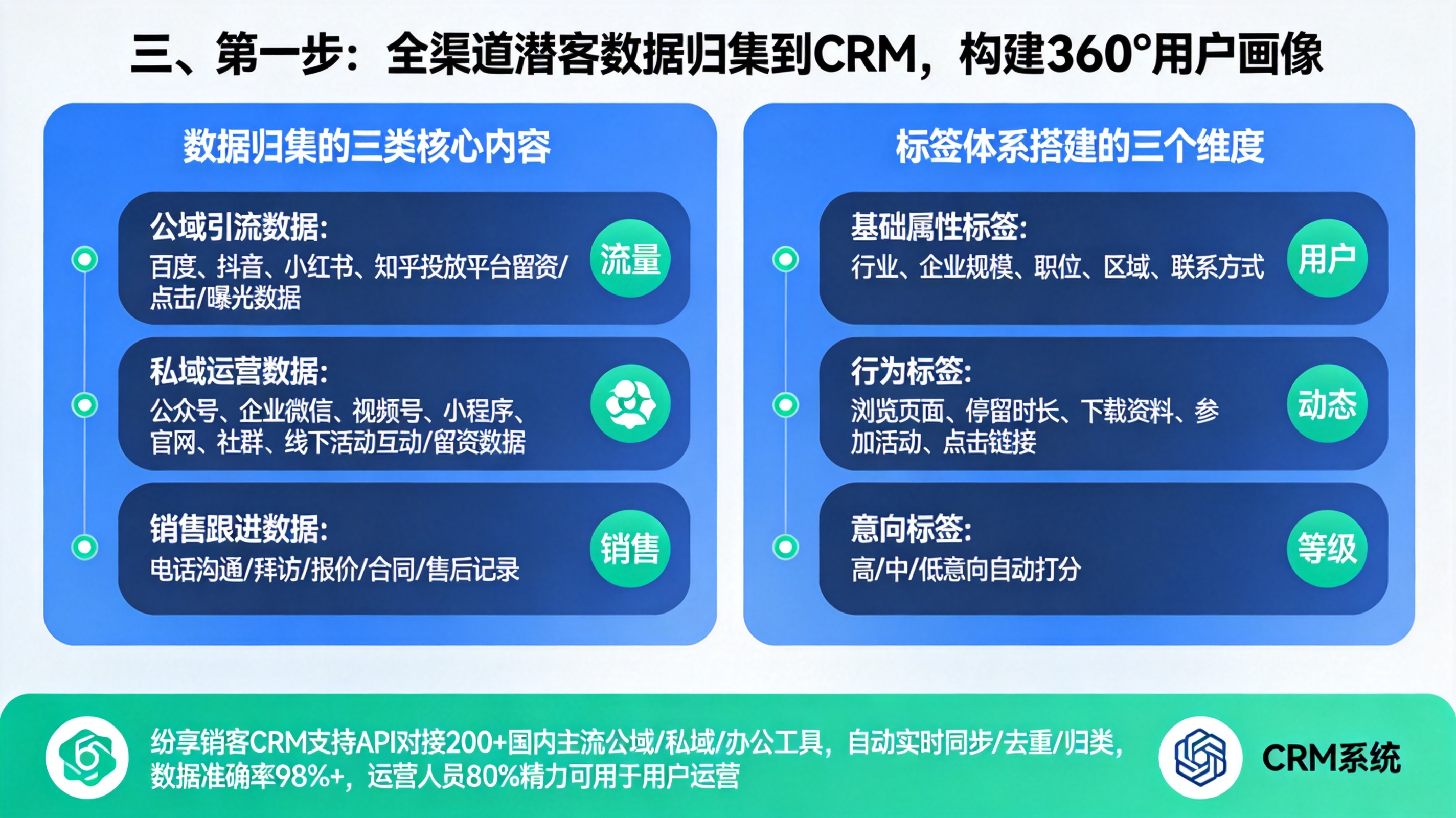 三、第一步：全渠道潜客数据归集到CRM，构建360°用户画像

数据归集的三类核心内容

公域引流数据:
百度、抖音、小红书、知乎投放平台留资/点击/曝光数据

流量

私域运营数据:
公众号、企业微信、视频号、小程序、官网、社群、线下活动互动/留资数据

销售跟进数据:
电话沟通/拜访/报价/合同/售后记录

销售

标签体系搭建的三个维度

基础属性标签:
行业、企业规模、职位、区域、联系方式

用户

行为标签:
浏览页面、停留时长、下载资料、参加活动、点击链接

动态

意向标签:
高/中/低意向自动打分

等级

纷享销客CRM支持API对接200+国内主流公域/私域/办公工具，自动实时同步/去重/归类，数据准确率98%+，运营人员80%精力可用于用户运营

CRM系统